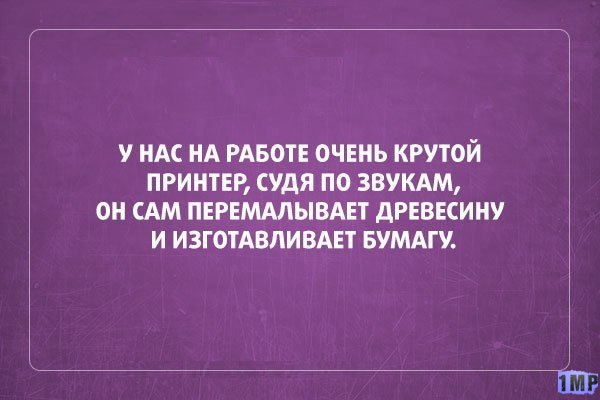 У НАС НА РАБОТЕ ОЧЕНЬ КРУТОЙ ПРИНТЕР, СУДЯ ПО ЗВУКАМ, ОН САМ ПЕРЕМАЛЫВАЕТ ДРЕВЕСИНУ И ИЗГОТАВЛИВАЕТ БУМАГУ.

1MP